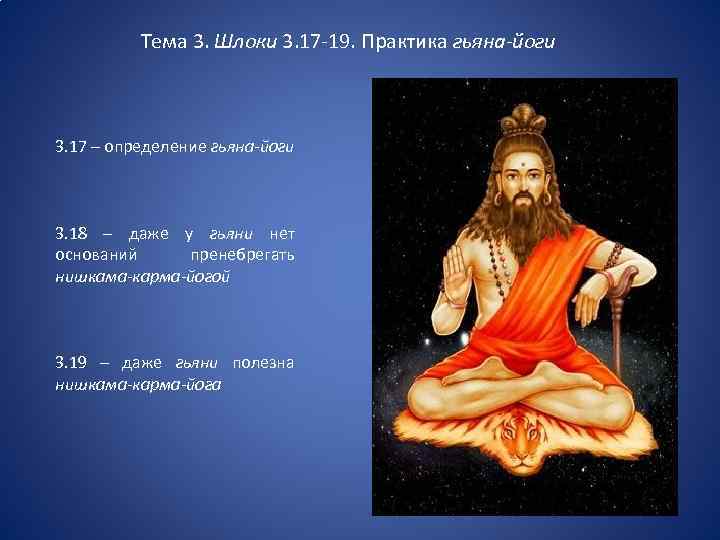 Тема 3. Шлоки 3.17-19. Практика гьяна-йоги

3.17 – определение гьяна-йоги

3.18 – даже у гьяни нет оснований пренебрегать нишкама-карма-йогой

3.19 – даже гьяни полезна нишкама-карма-йога